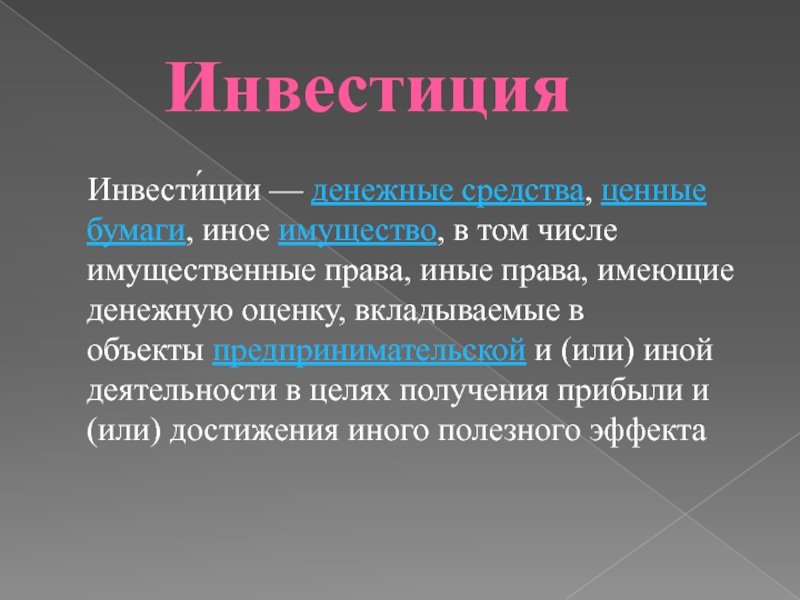 Инвестиция

Инвести́ции — денежные средства, ценные бумаги, иное имущество, в том числе имущественные права, иные права, имеющие денежную оценку, вкладываемые в объекты предпринимательской и (или) иной деятельности в целях получения прибыли и (или) достижения иного полезного эффекта